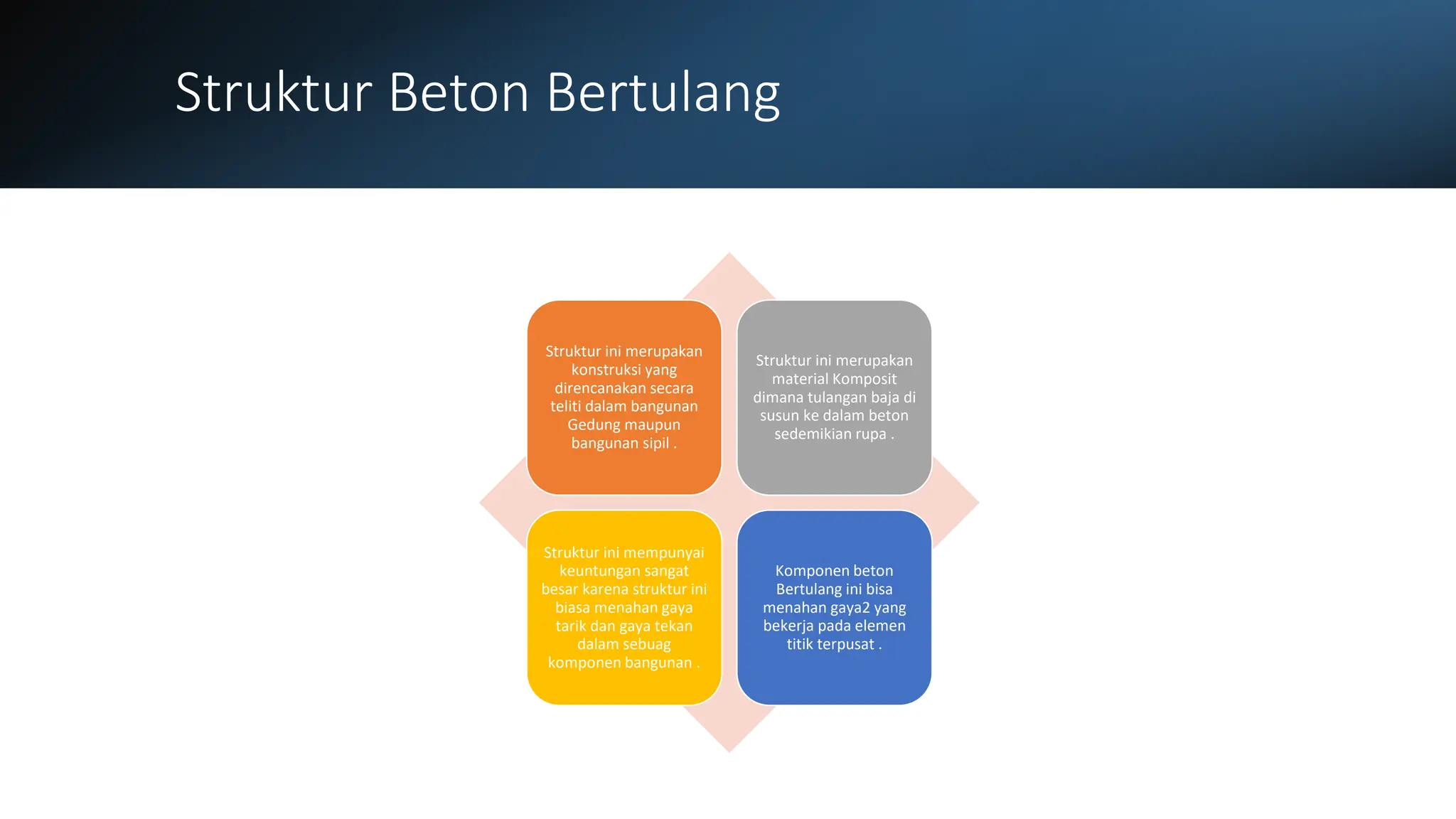 Struktur Beton Bertulang

Struktur ini merupakan konstruksi yang direncanakan secara teliti dalam bangunan Gedung maupun bangunan sipil .

Struktur ini merupakan material Komposit dimana tulangan baja di susun ke dalam beton sedemikian rupa .

Struktur ini mempunyai keuntungan sangat besar karena struktur ini biasa menahan gaya tarik dan gaya tekan dalam sebuag komponen bangunan .

Komponen beton Bertulang ini bisa menahan gaya2 yang bekerja pada elemen titik terpusat .